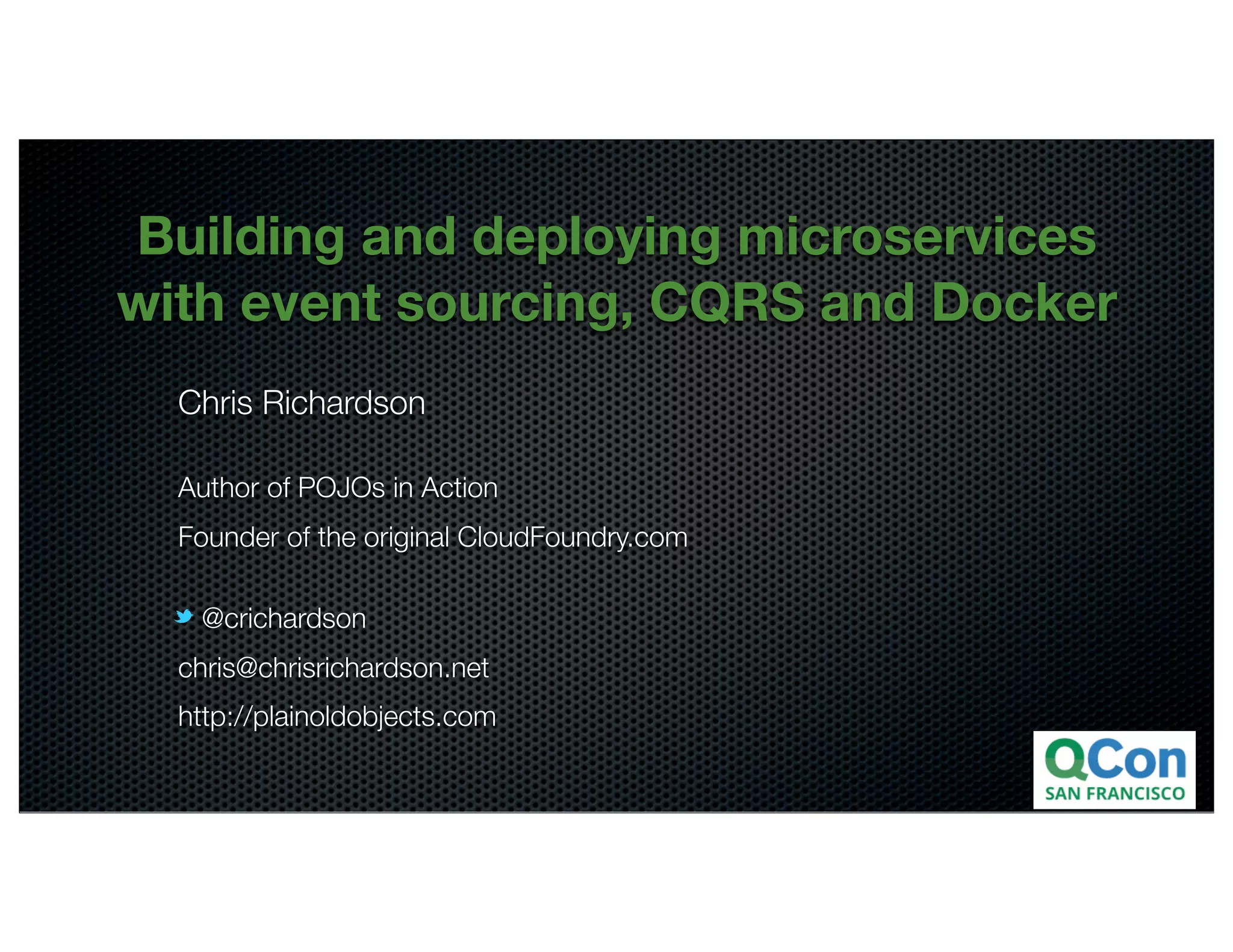 Building and deploying microservices with event sourcing, CQRS and Docker

Chris Richardson

Author of POJOs in Action

Founder of the original CloudFoundry.com

@crichardson

chris@chrisrichardson.net

http://plainoldobjects.com

QCon
SAN FRANCISCO